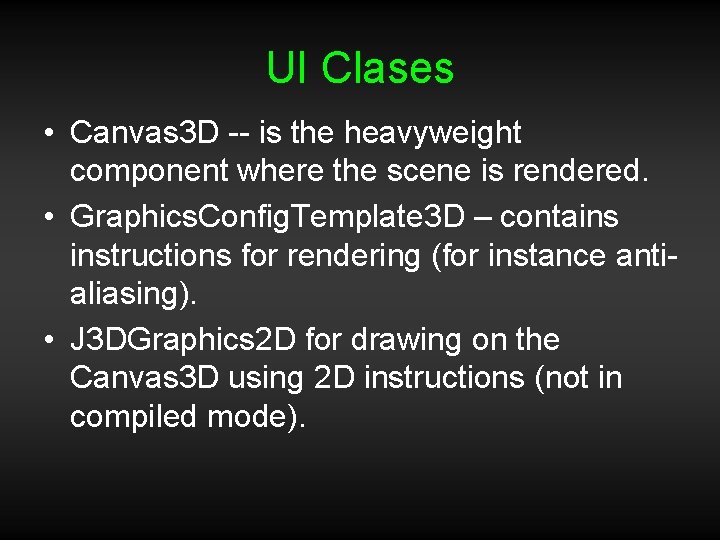 UI Clases

• Canvas3D -- is the heavyweight component where the scene is rendered.
• GraphicsConfigTemplate3D – contains instructions for rendering (for instance anti-aliasing).
• J3DGraphics2D for drawing on the Canvas3D using 2D instructions (not in compiled mode).